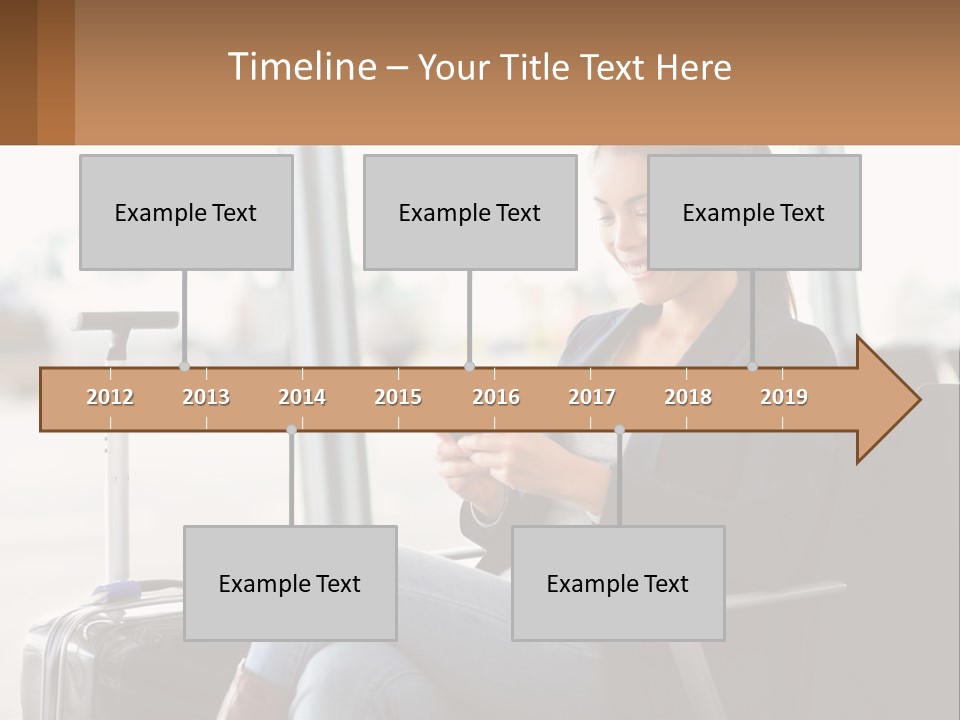 Timeline – Your Title Text Here

Example Text

Example Text

Example Text

2012 2013 2014 2015 2016 2017 2018 2019

Example Text

Example Text